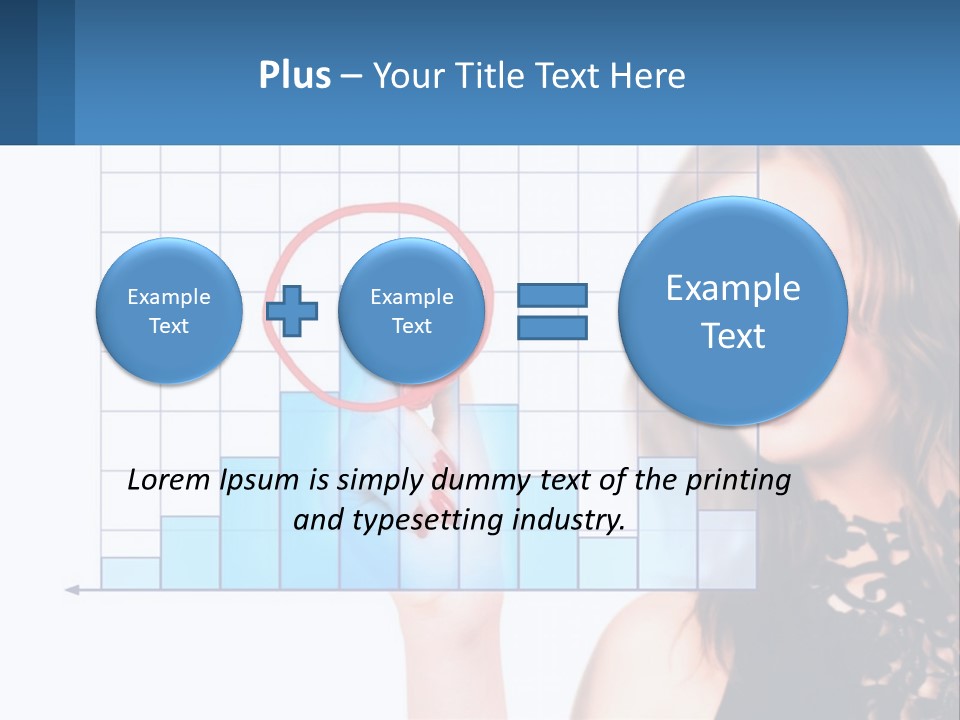 Plus – Your Title Text Here

Example Text

Example Text

Example Text

Lorem Ipsum is simply dummy text of the printing and typesetting industry.